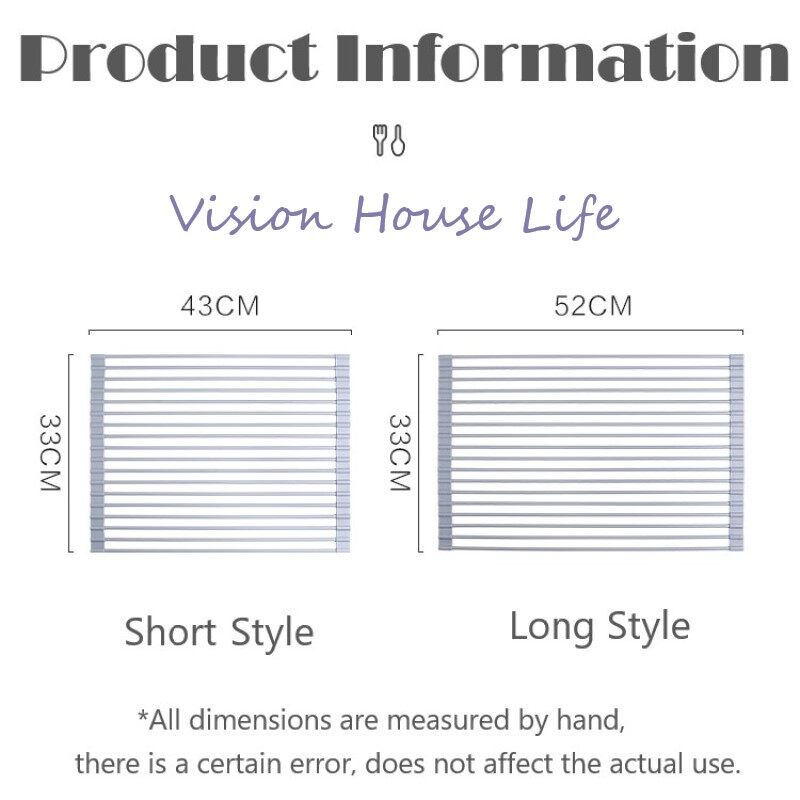 Product Information

Vision House Life

43CM

33CM

Short Style

52CM

33CM

Long Style

*All dimensions are measured by hand, there is a certain error, does not affect the actual use.